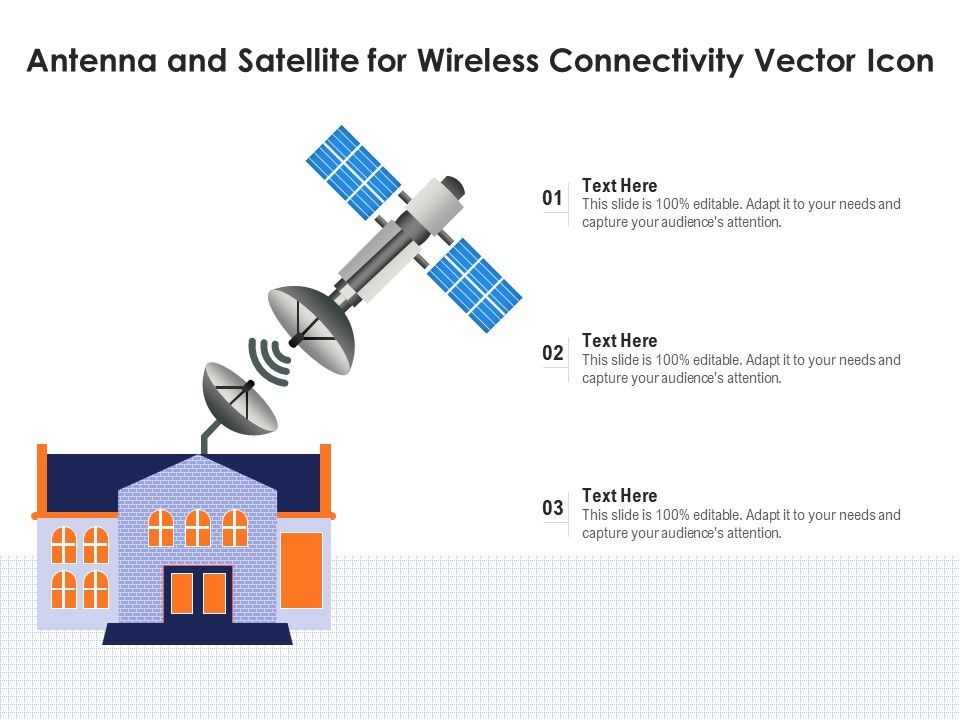 Antenna and Satellite for Wireless Connectivity Vector Icon

01
Text Here
This slide is 100% editable. Adapt it to your needs and capture your audience's attention.

02
Text Here
This slide is 100% editable. Adapt it to your needs and capture your audience's attention.

03
Text Here
This slide is 100% editable. Adapt it to your needs and capture your audience's attention.